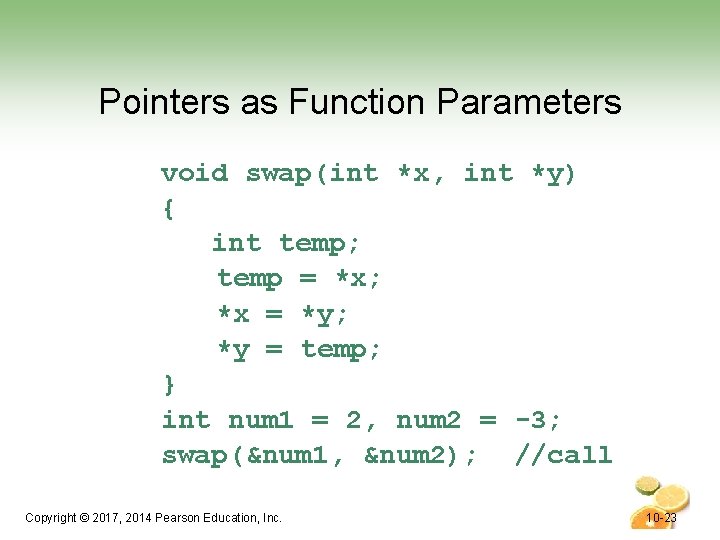 Pointers as Function Parameters

void swap(int *x, int *y)
{
int temp;
temp = *x;
*x = *y;
*y = temp;
}
int num1 = 2, num2 = -3;
swap(&num1, &num2); //call

Copyright © 2017, 2014 Pearson Education, Inc.

10-23